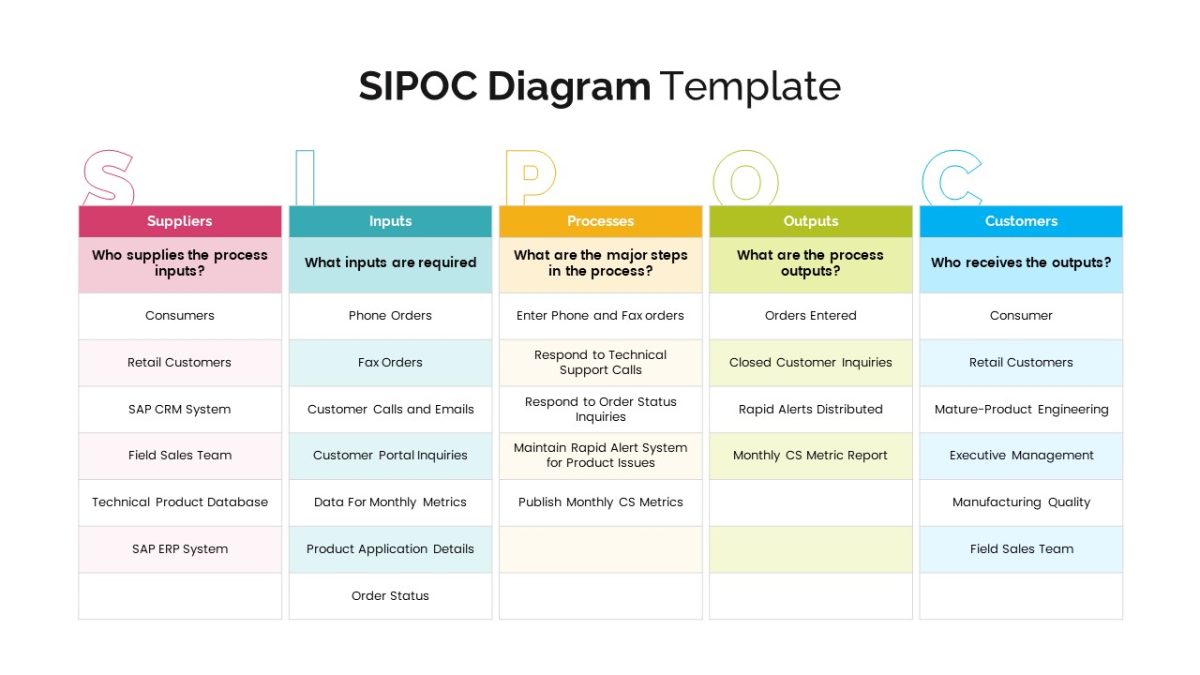 SIPOC Diagram Template

S I P O C

| Suppliers | Inputs | Processes | Outputs | Customers |
|---|---|---|---|---|
| Who supplies the process inputs? | What inputs are required | What are the major steps in the process? | What are the process outputs? | Who receives the outputs? |
| Consumers | Phone Orders | Enter Phone and Fax orders | Orders Entered | Consumer |
| Retail Customers | Fax Orders | Respond to Technical Support Calls | Closed Customer Inquiries | Retail Customers |
| SAP CRM System | Customer Calls and Emails | Respond to Order Status Inquiries | Rapid Alerts Distributed | Mature-Product Engineering |
| Field Sales Team | Customer Portal Inquiries | Maintain Rapid Alert System for Product Issues | Monthly CS Metric Report | Executive Management |
| Technical Product Database | Data For Monthly Metrics | Publish Monthly CS Metrics | | Manufacturing Quality |
| SAP ERP System | Product Application Details | | | Field Sales Team |
| | Order Status | | | |